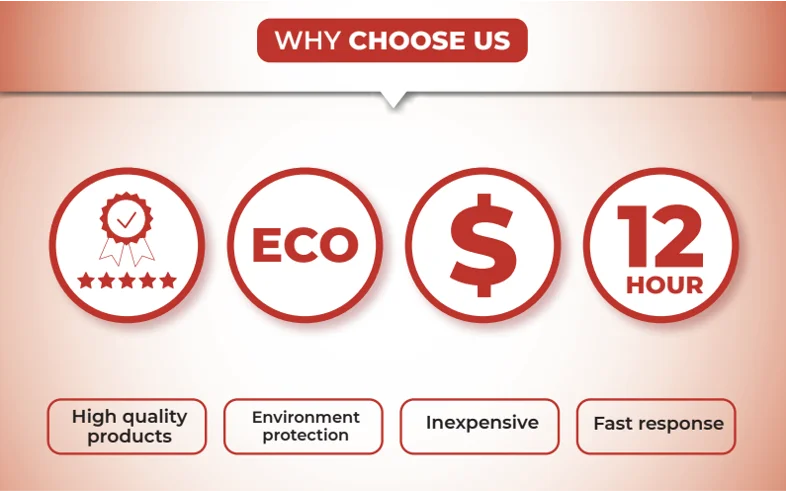 WHY CHOOSE US

ECO

$

12
HOUR

High quality products

Environment protection

Inexpensive

Fast response